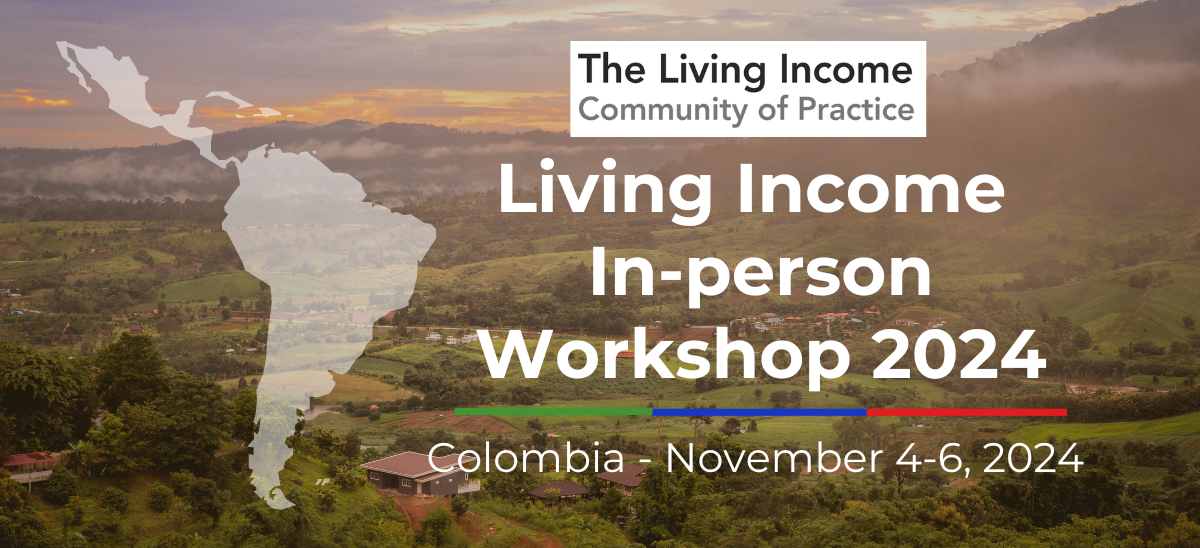 The Living Income
Community of Practice

Living Income In-person Workshop 2024

Colombia - November 4-6, 2024